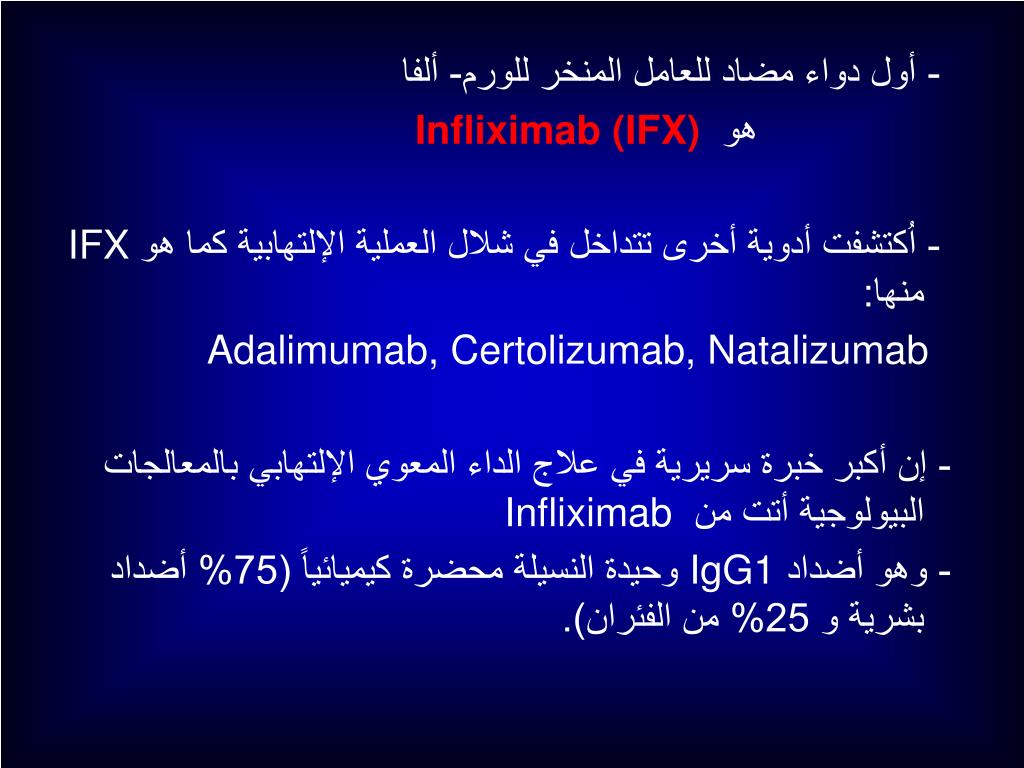 - أول دواء مضاد للعامل المنخر للورم- ألفا
هو Infliximab (IFX)

- أُكتشفت أدوية أخرى تتداخل في شلال العملية الإلتهابية كما هو IFX منها:
Adalimumab, Certolizumab, Natalizumab

- إن أكبر خبرة سريرية في علاج الداء المعوي الإلتهابي بالمعالجات البيولوجية أتت من Infliximab
- وهو أضداد IgG1 وحيدة النسيلة محضرة كيميائياً (75% أضداد بشرية و 25% من الفئران).